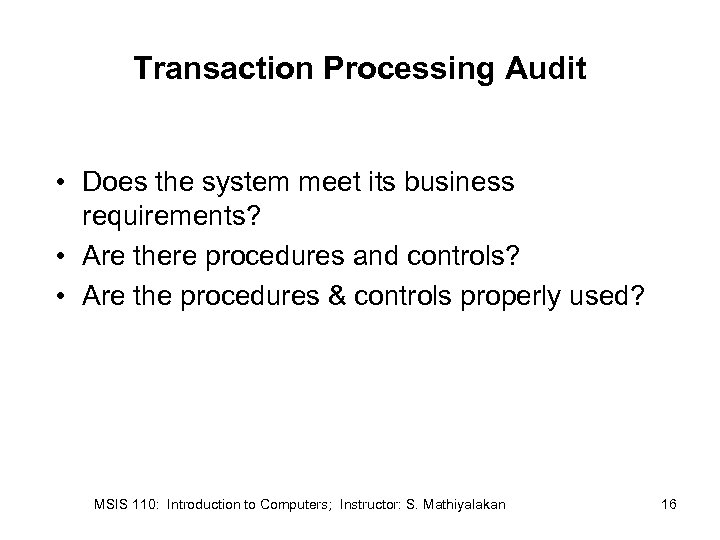 Transaction Processing Audit

• Does the system meet its business requirements?
• Are there procedures and controls?
• Are the procedures & controls properly used?

MSIS 110: Introduction to Computers; Instructor: S. Mathiyalakan

16